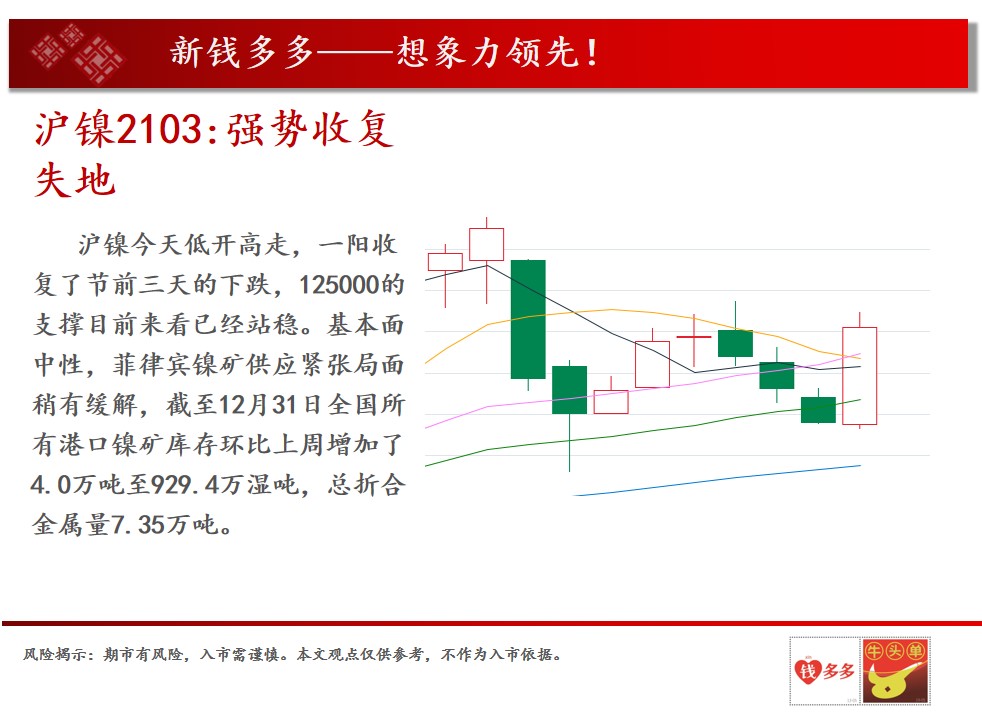 新钱多多——想象力领先！

沪镍2103:强势收复失地

沪镍今天低开高走，一阳收复了节前三天的下跌，125000的支撑目前来看已经站稳。基本面中性，菲律宾镍矿供应紧张局面稍有缓解，截至12月31日全国所有港口镍矿库存环比上周增加了4.0万吨至929.4万湿吨，总折合金属量7.35万吨。

风险揭示：期市有风险，入市需谨慎。本文观点仅供参考，不作为入市依据。

钱多多 牛头单